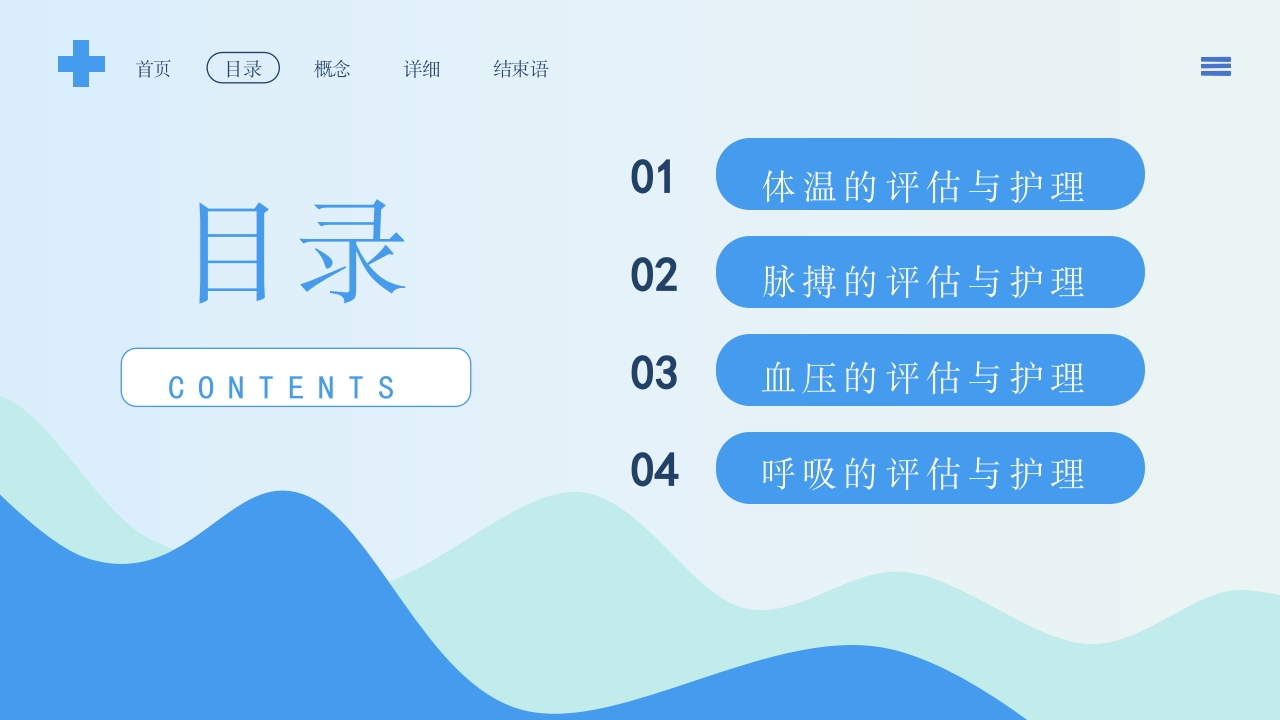 首页 目录 概念 详细 结束语

目录

CONTENTS

01 体温的评估与护理

02 脉搏的评估与护理

03 血压的评估与护理

04 呼吸的评估与护理